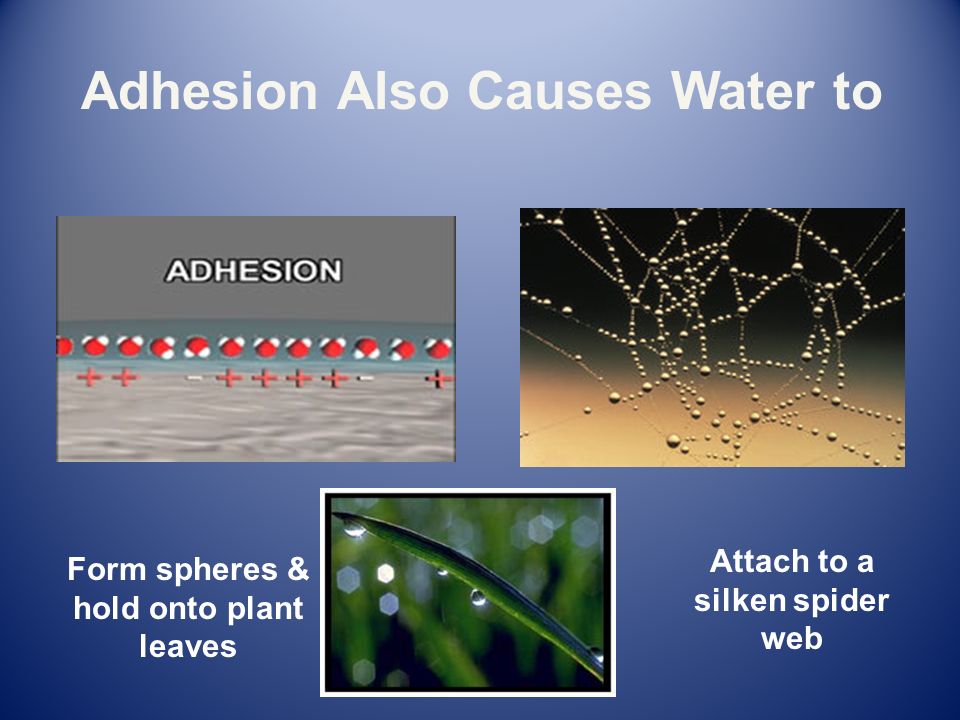 Adhesion Also Causes Water to

ADHESION

+ + - + + + + - +

Form spheres & hold onto plant leaves

Attach to a silken spider web